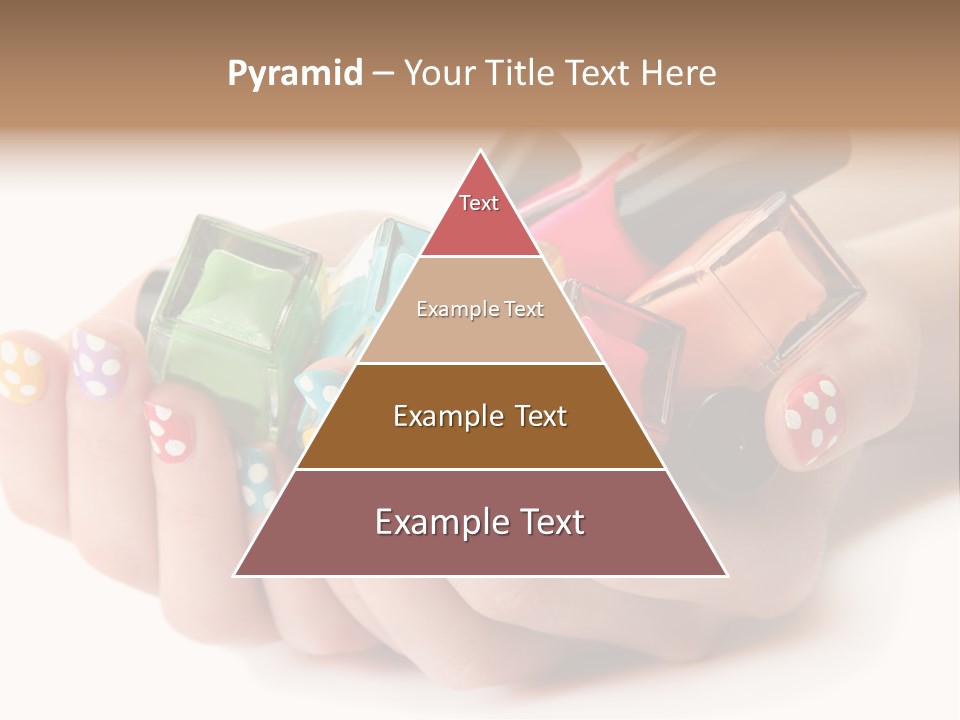 Pyramid – Your Title Text Here

Text

Example Text

Example Text

Example Text